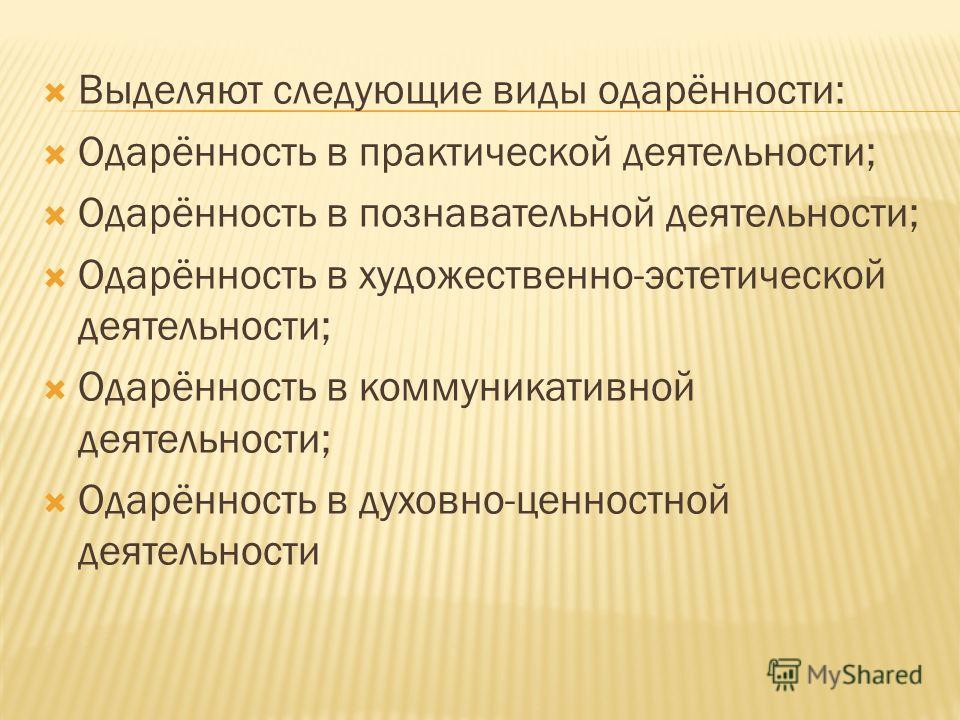 Выделяют следующие виды одарённости:

Одарённость в практической деятельности;

Одарённость в познавательной деятельности;

Одарённость в художественно-эстетической деятельности;

Одарённость в коммуникативной деятельности;

Одарённость в духовно-ценностной деятельности

MyShared